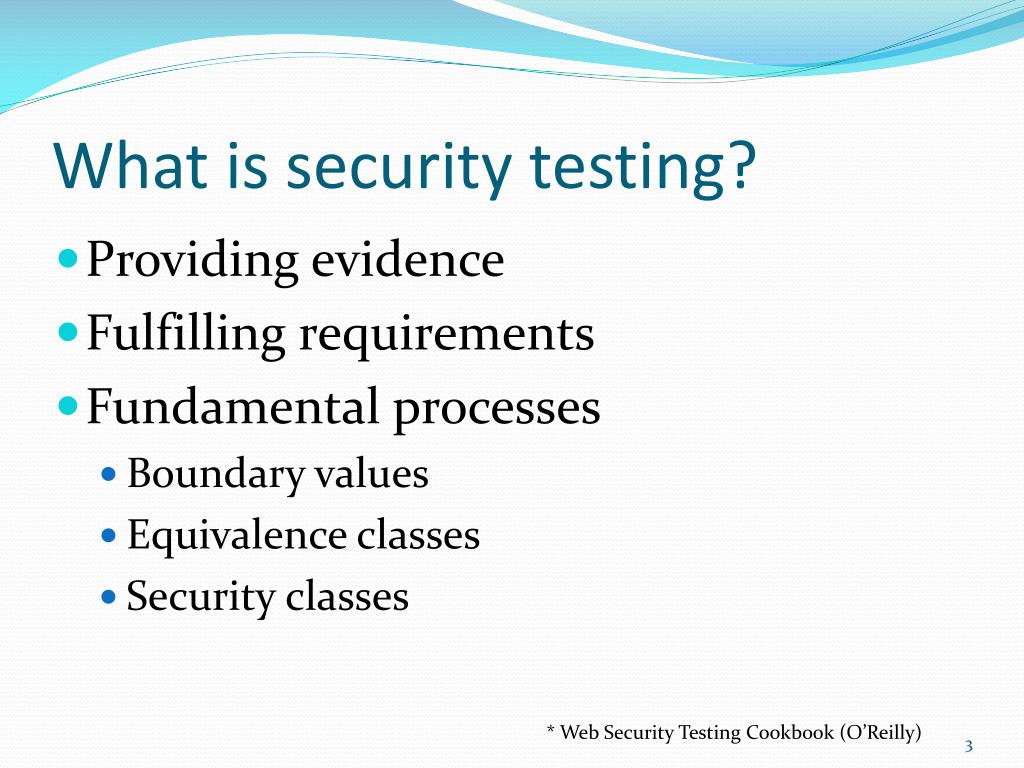 What is security testing?

- Providing evidence
- Fulfilling requirements
- Fundamental processes
  - Boundary values
  - Equivalence classes
  - Security classes

* Web Security Testing Cookbook (O'Reilly)

3